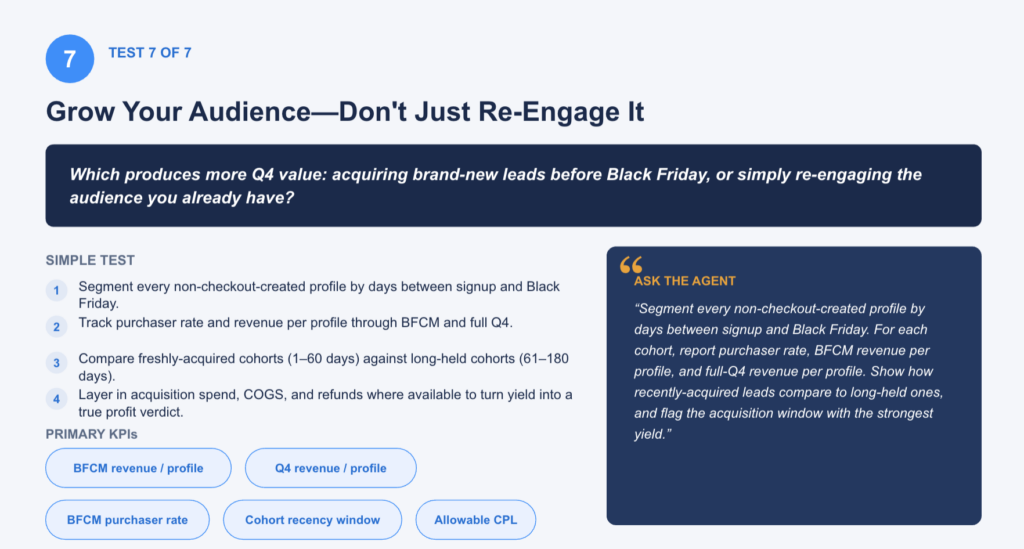 7

TEST 7 OF 7

Grow Your Audience—Don't Just Re-Engage It

Which produces more Q4 value: acquiring brand-new leads before Black Friday, or simply re-engaging the audience you already have?

SIMPLE TEST

1 Segment every non-checkout-created profile by days between signup and Black Friday.

2 Track purchaser rate and revenue per profile through BFCM and full Q4.

3 Compare freshly-acquired cohorts (1–60 days) against long-held cohorts (61–180 days).

4 Layer in acquisition spend, COGS, and refunds where available to turn yield into a true profit verdict.

PRIMARY KPIs

BFCM revenue / profile

Q4 revenue / profile

BFCM purchaser rate

Cohort recency window

Allowable CPL

“

ASK THE AGENT

“Segment every non-checkout-created profile by days between signup and Black Friday. For each cohort, report purchaser rate, BFCM revenue per profile, and full-Q4 revenue per profile. Show how recently-acquired leads compare to long-held ones, and flag the acquisition window with the strongest yield.”